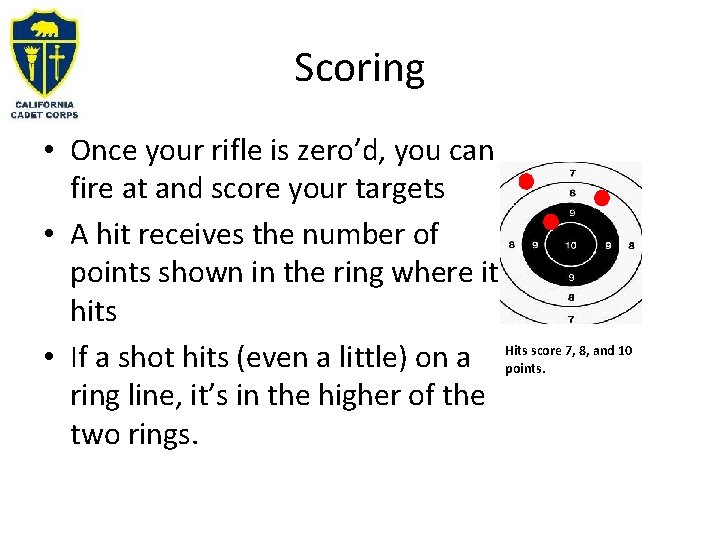 CALIFORNIA CADET CORPS

Scoring

• Once your rifle is zero'd, you can fire at and score your targets
• A hit receives the number of points shown in the ring where it hits
• If a shot hits (even a little) on a ring line, it's in the higher of the two rings.

7
8
9
8 9 10 9 8
9
8
7

Hits score 7, 8, and 10 points.